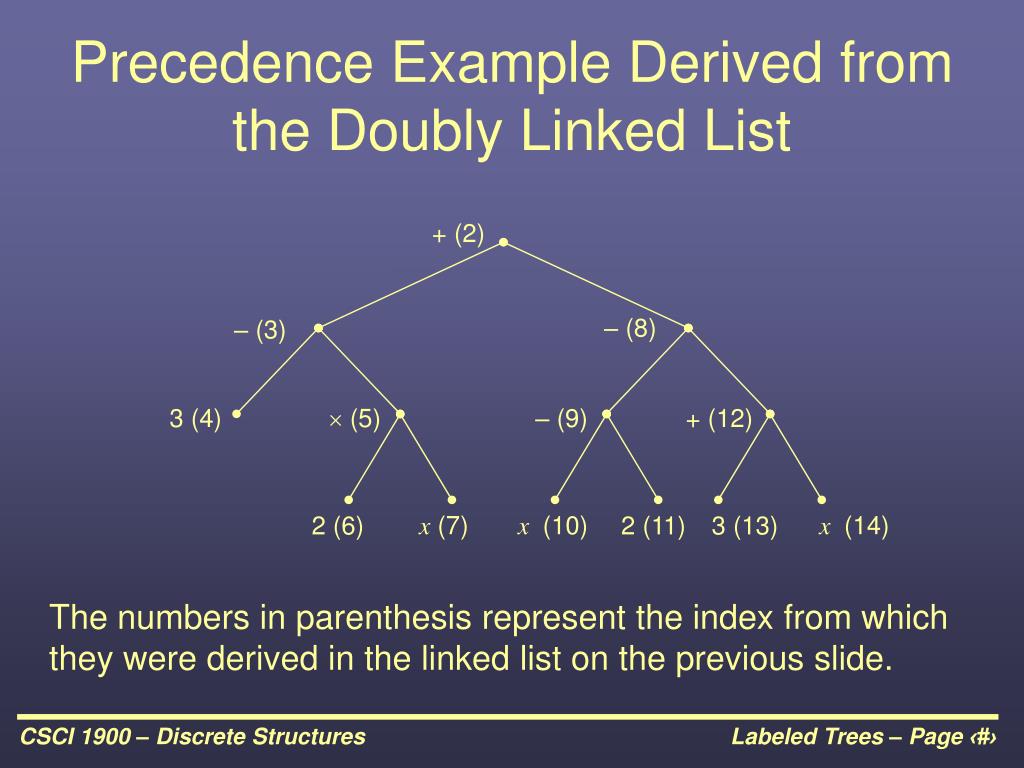 Precedence Example Derived from the Doubly Linked List

+ (2)

– (3)

– (8)

3 (4)

× (5)

– (9)

+ (12)

2 (6)

$x$ (7)

$x$ (10)

2 (11)

3 (13)

$x$ (14)

The numbers in parenthesis represent the index from which they were derived in the linked list on the previous slide.

CSCI 1900 – Discrete Structures

Labeled Trees – Page ‹#›